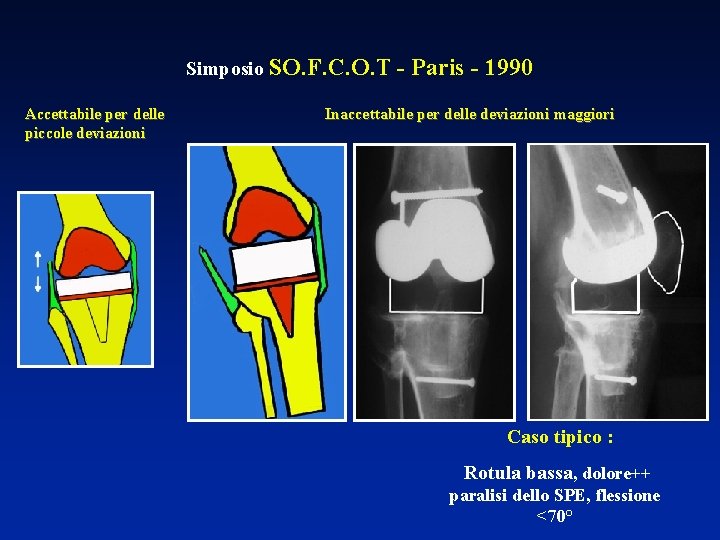 Simposio SO.F.C.O.T - Paris - 1990

Accettabile per delle piccole deviazioni

Inaccettabile per delle deviazioni maggiori

Caso tipico :

Rotula bassa, dolore++ paralisi dello SPE, flessione <70°